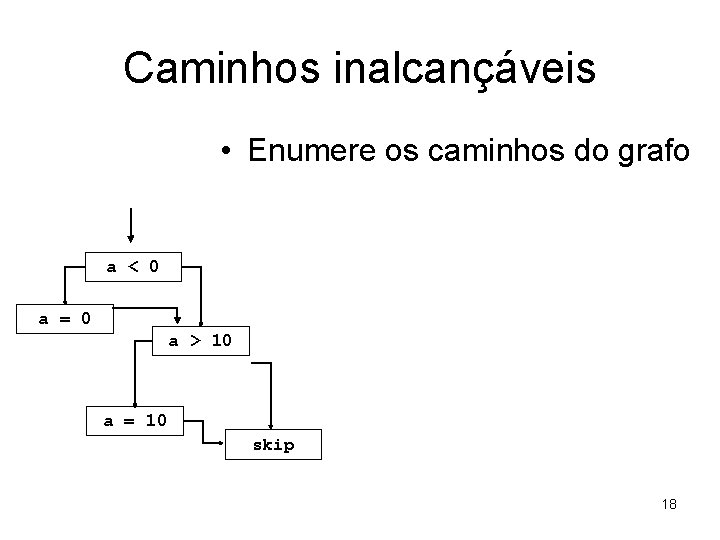 Caminhos inalcançáveis

• Enumere os caminhos do grafo

a < 0

a = 0

a > 10

a = 10

skip

18